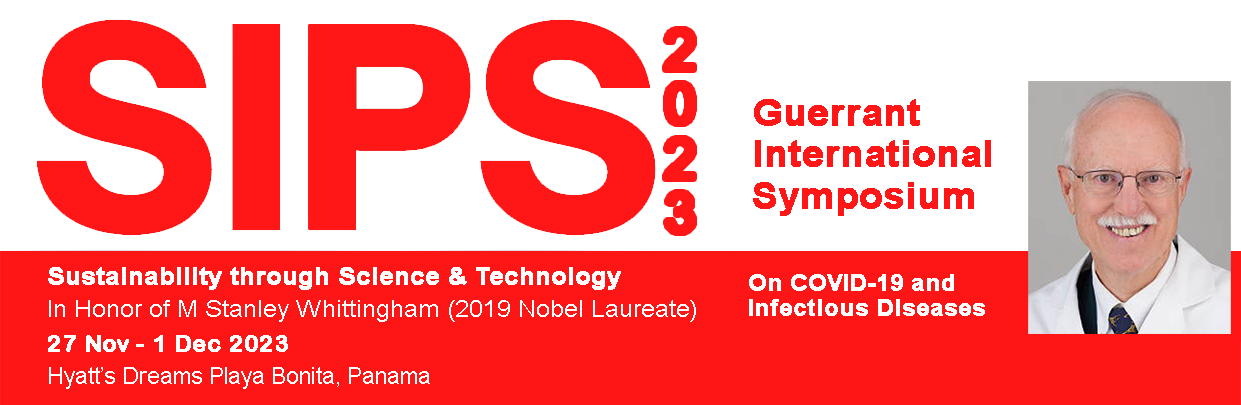 SIPS 2023

Guerrant International Symposium

Sustainability through Science & Technology
In Honor of M Stanley Whittingham (2019 Nobel Laureate)
27 Nov - 1 Dec 2023
Hyatt's Dreams Playa Bonita, Panama

On COVID-19 and Infectious Diseases